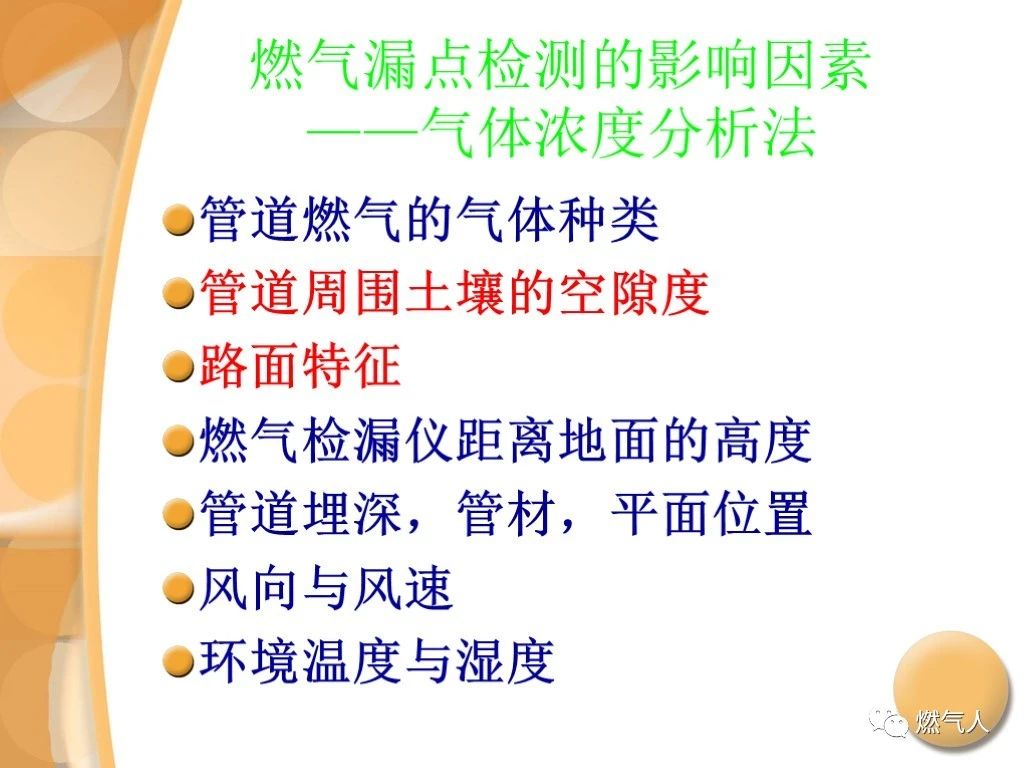 燃气漏点检测的影响因素
——气体浓度分析法

管道燃气的气体种类

管道周围土壤的空隙度

路面特征

燃气检漏仪距离地面的高度

管道埋深，管材，平面位置

风向与风速

环境温度与湿度

燃气人